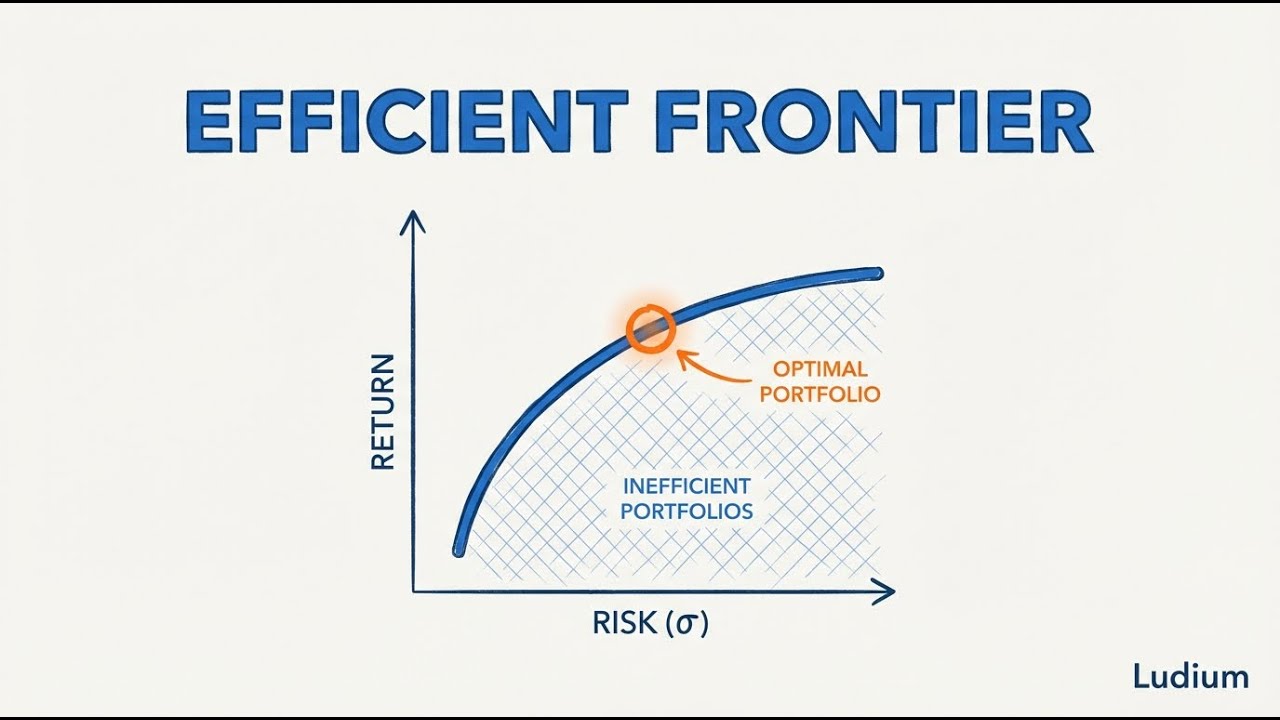 EFFICIENT FRONTIER

RETURN

OPTIMAL PORTFOLIO

INEFFICIENT PORTFOLIOS

RISK ($\sigma$)

Ludium